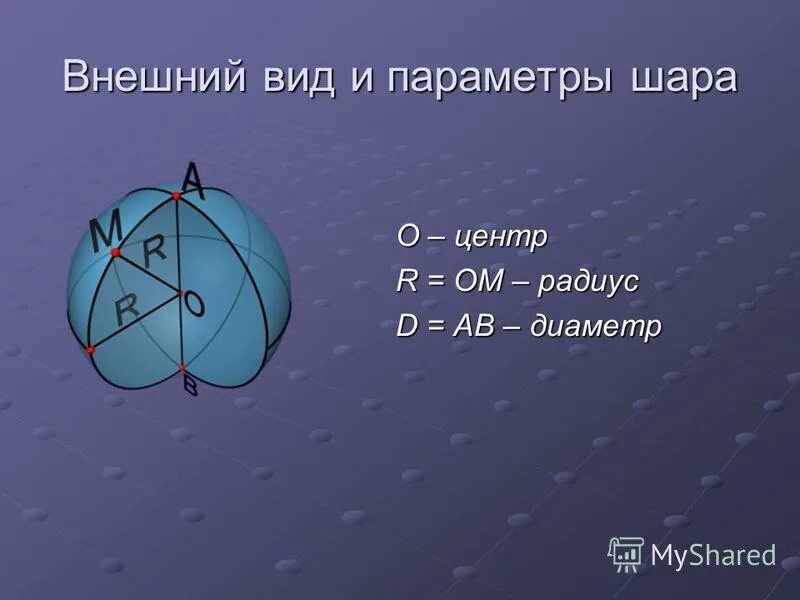 Внешний вид и параметры шара

A
M
R
R
O
B

O – центр
R = OM – радиус
D = AB – диаметр

MyShared